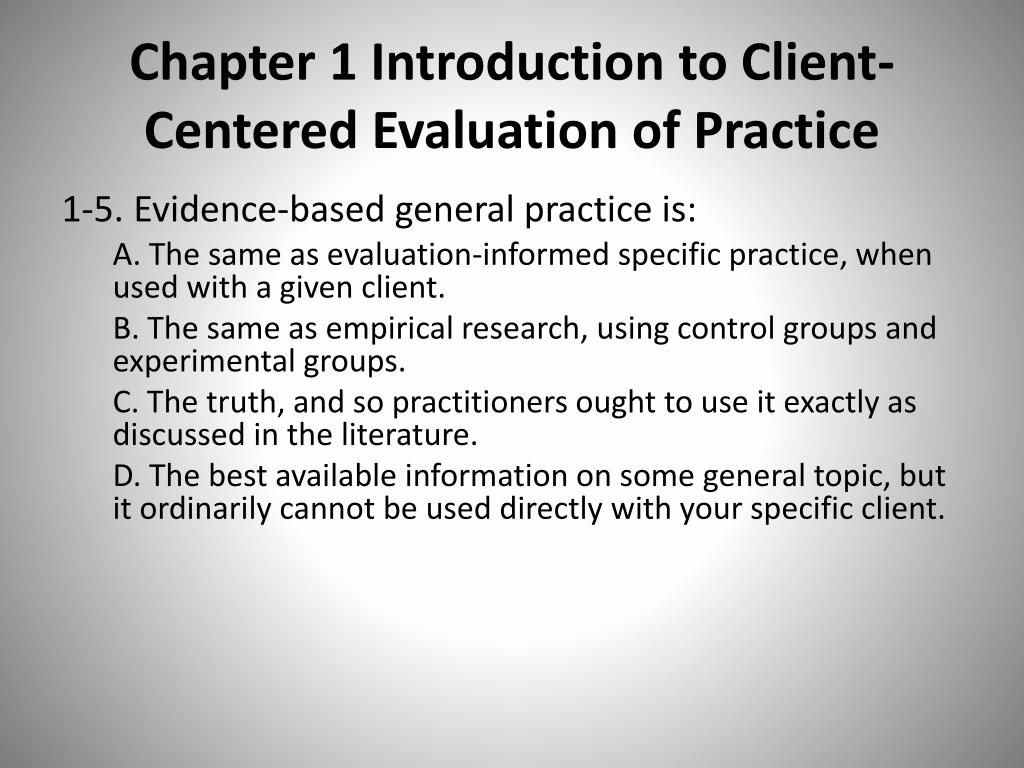 Chapter 1 Introduction to Client-Centered Evaluation of Practice

1-5. Evidence-based general practice is:

A. The same as evaluation-informed specific practice, when used with a given client.

B. The same as empirical research, using control groups and experimental groups.

C. The truth, and so practitioners ought to use it exactly as discussed in the literature.

D. The best available information on some general topic, but it ordinarily cannot be used directly with your specific client.